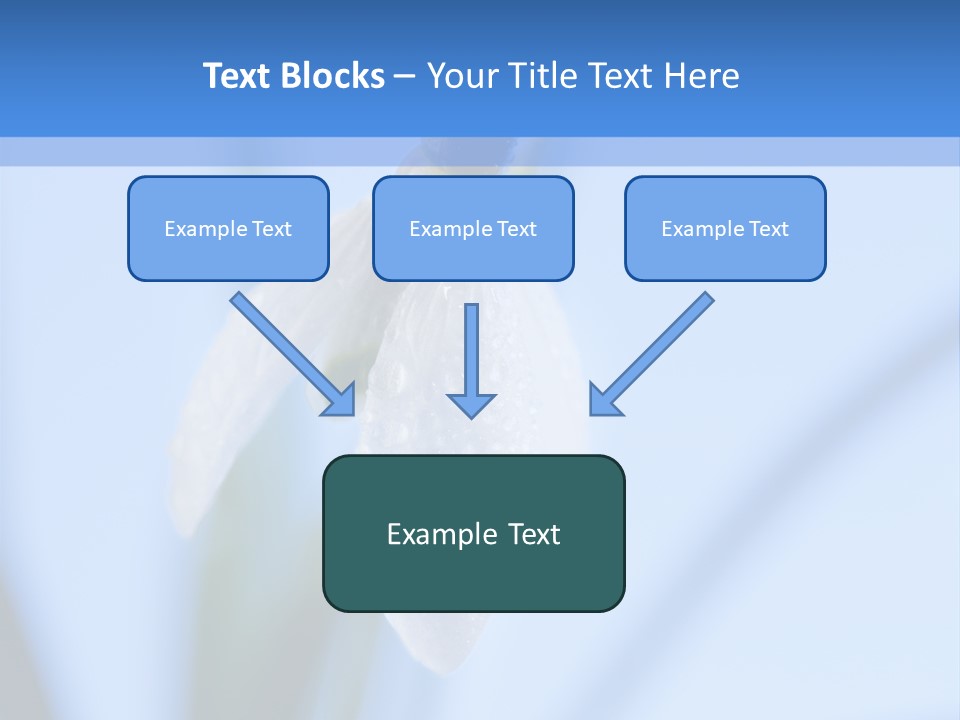 Text Blocks – Your Title Text Here

Example Text

Example Text

Example Text

Example Text